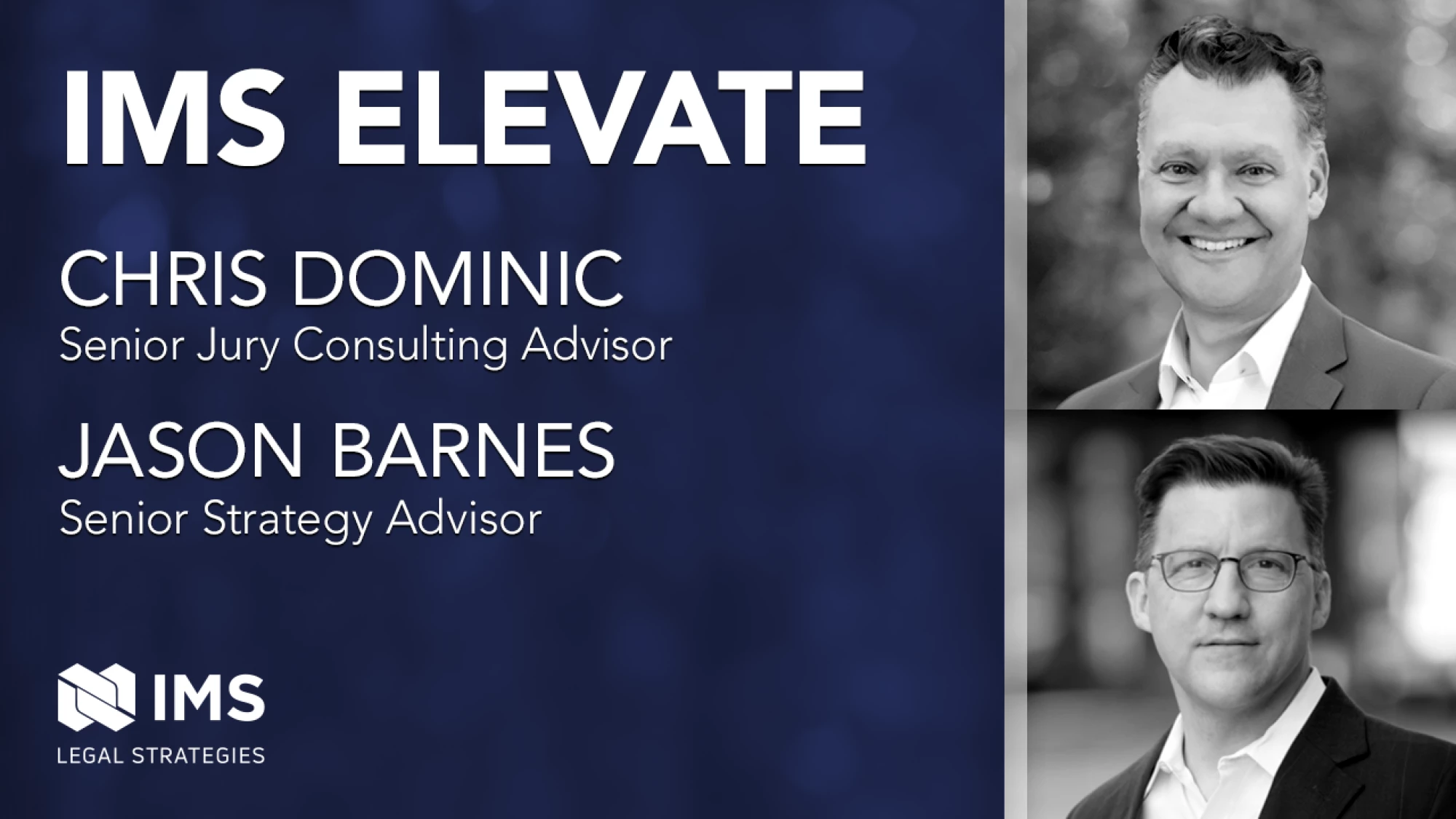 IMS ELEVATE

CHRIS DOMINIC
Senior Jury Consulting Advisor

JASON BARNES
Senior Strategy Advisor

IMS
LEGAL STRATEGIES